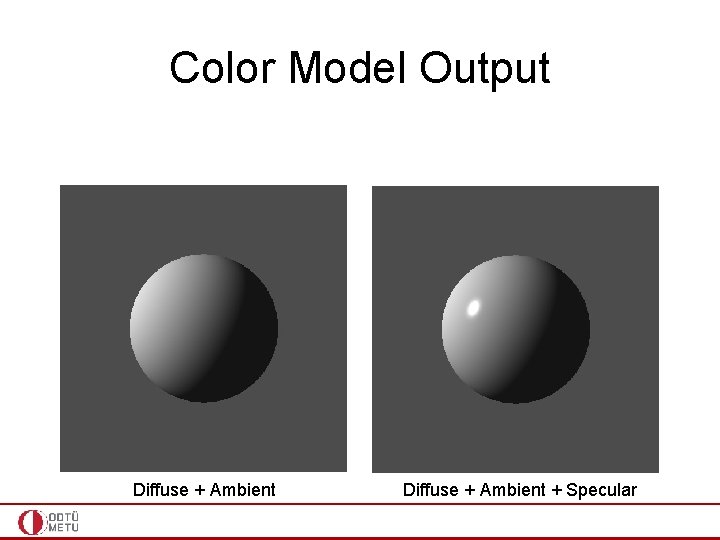 Color Model Output

Diffuse + Ambient

Diffuse + Ambient + Specular

ODTÜ
METU